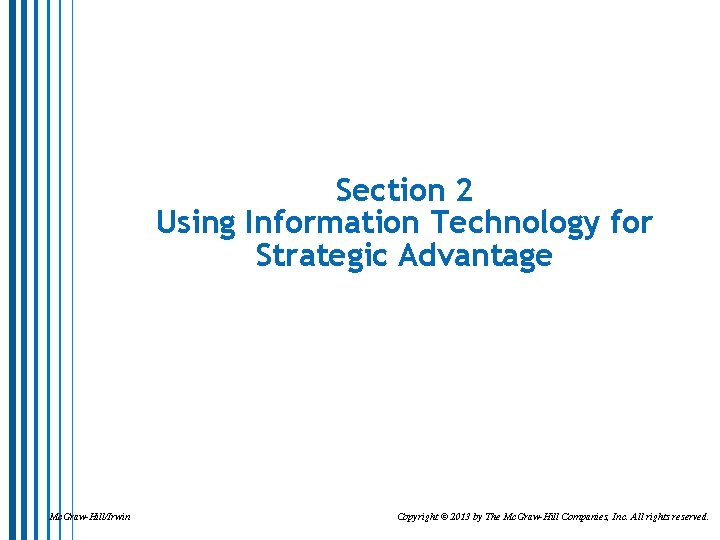 Section 2
Using Information Technology for Strategic Advantage

McGraw-Hill/Irwin

Copyright © 2013 by The McGraw-Hill Companies, Inc. All rights reserved.